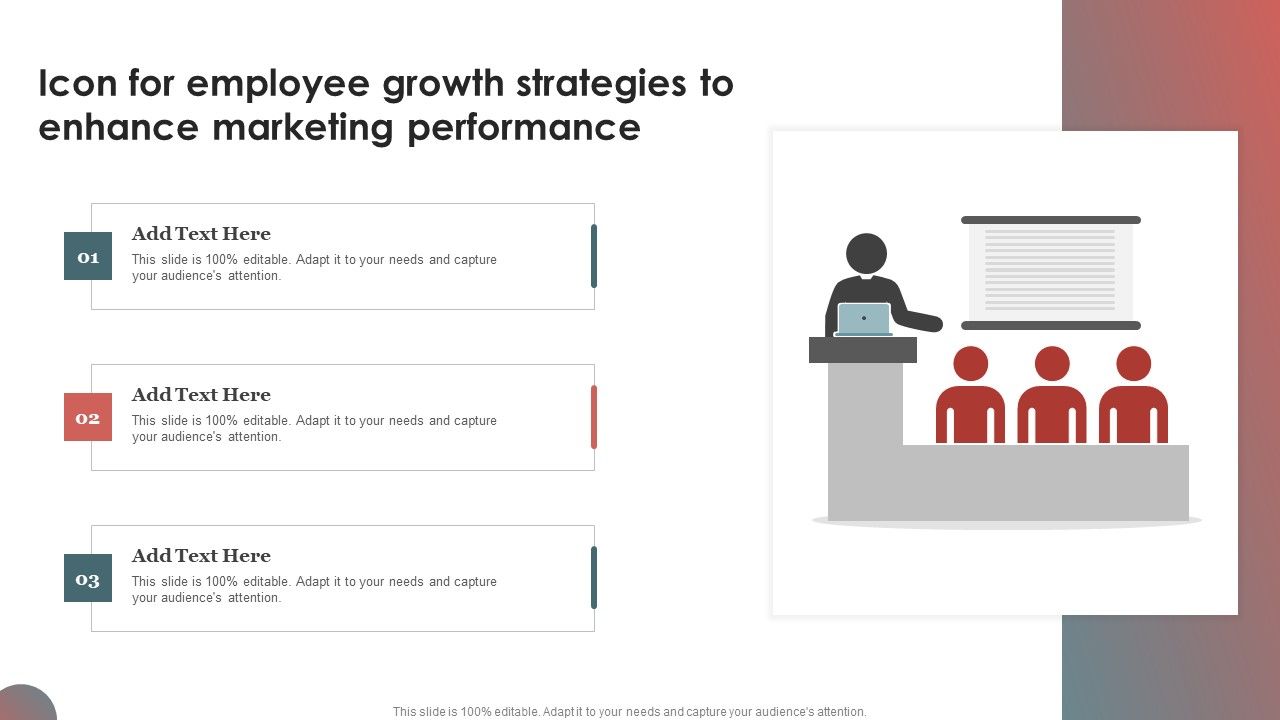 Icon for employee growth strategies to enhance marketing performance

01
Add Text Here
This slide is 100% editable. Adapt it to your needs and capture your audience's attention.

02
Add Text Here
This slide is 100% editable. Adapt it to your needs and capture your audience's attention.

03
Add Text Here
This slide is 100% editable. Adapt it to your needs and capture your audience's attention.

This slide is 100% editable. Adapt it to your needs and capture your audience's attention.